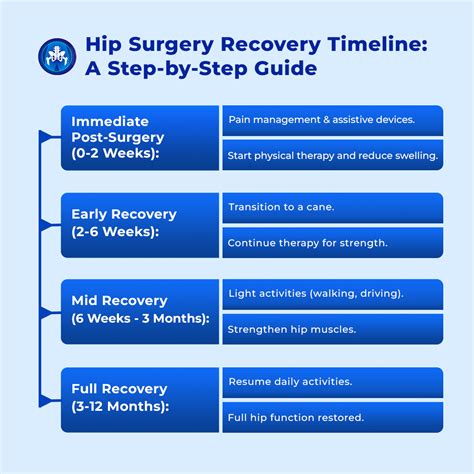 Hip Surgery Recovery Timeline: A Step-by-Step Guide

Immediate Post-Surgery (0-2 Weeks):

Pain management & assistive devices.

Start physical therapy and reduce swelling.

Early Recovery (2-6 Weeks):

Transition to a cane.

Continue therapy for strength.

Mid Recovery (6 Weeks - 3 Months):

Light activities (walking, driving).

Strengthen hip muscles.

Full Recovery (3-12 Months):

Resume daily activities.

Full hip function restored.